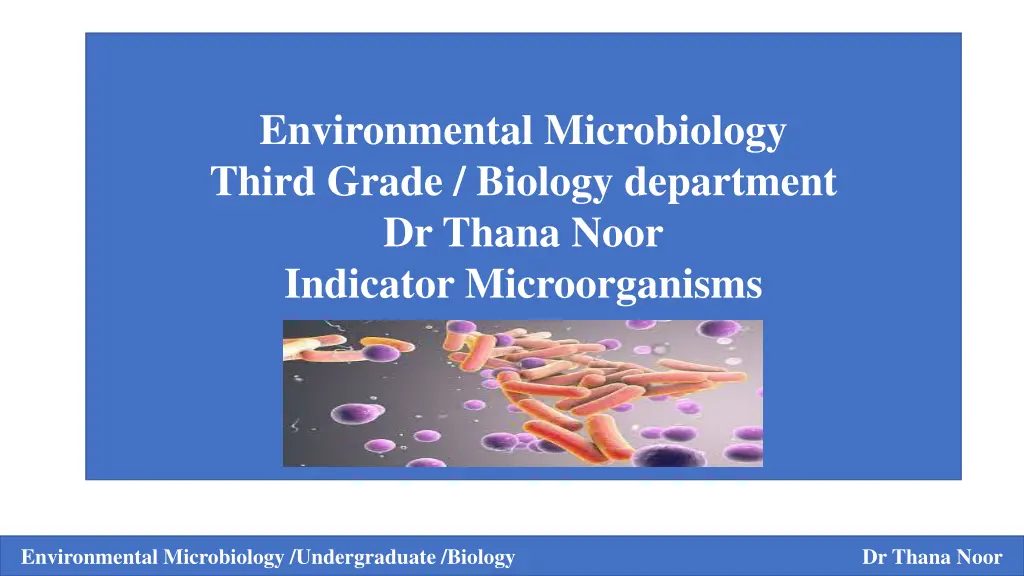 Environmental Microbiology
Third Grade / Biology department
Dr Thana Noor
Indicator Microorganisms

Environmental Microbiology /Undergraduate /Biology

Dr Thana Noor